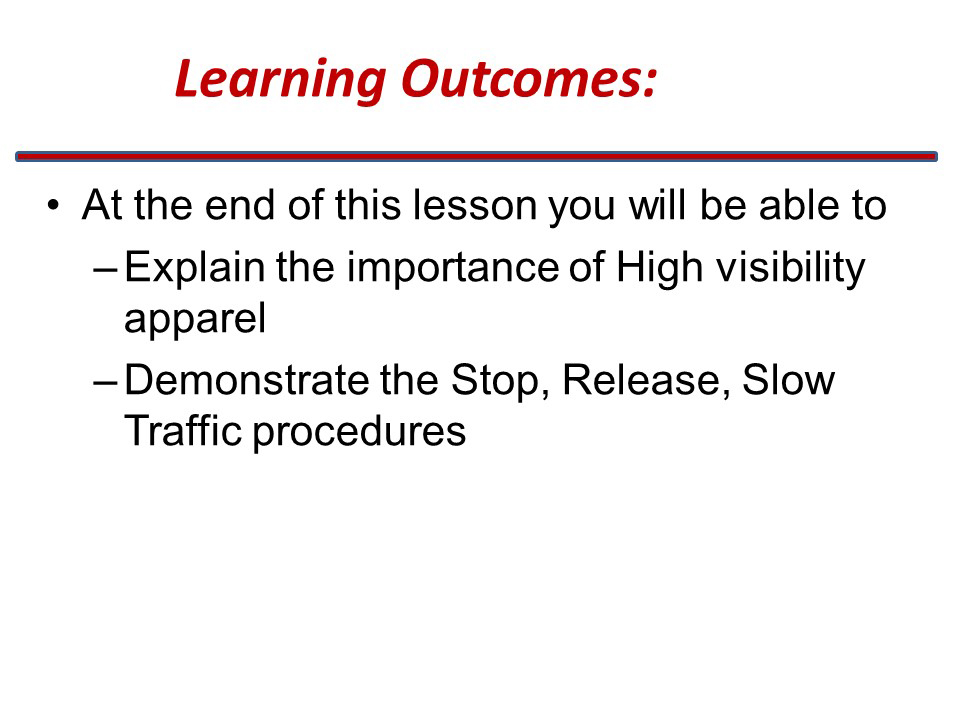 Learning Outcomes:

• At the end of this lesson you will be able to

– Explain the importance of High visibility apparel

– Demonstrate the Stop, Release, Slow Traffic procedures